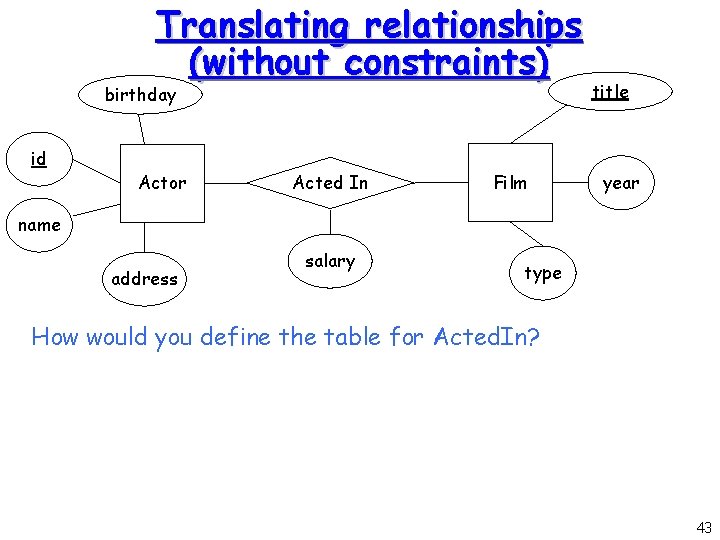 Translating relationships (without constraints)

birthday

id

Actor

name

address

Acted In

salary

title

Film

year

type

How would you define the table for ActedIn?

43